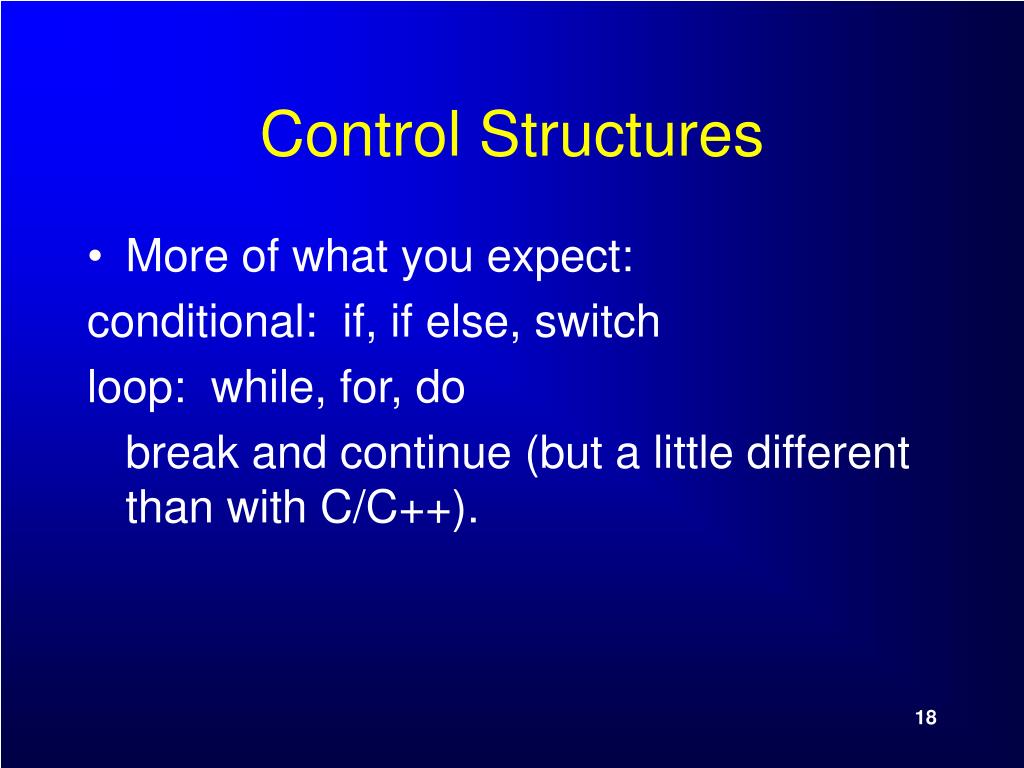 Control Structures

• More of what you expect:

conditional: if, if else, switch

loop: while, for, do

break and continue (but a little different than with C/C++).

18